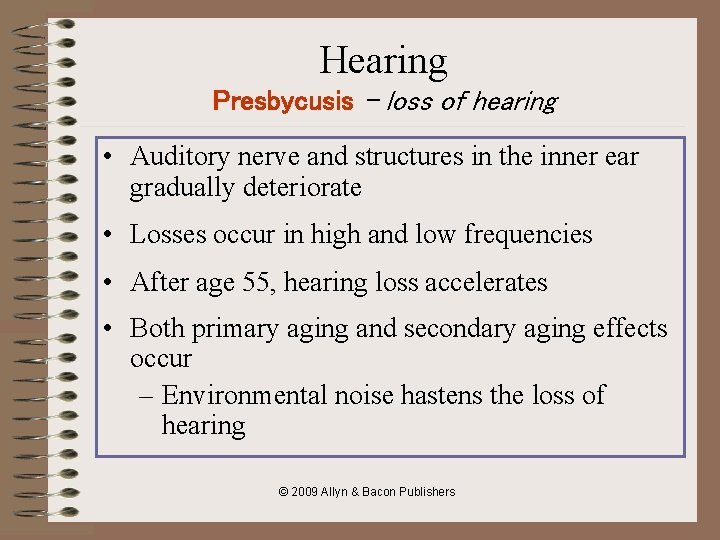 Hearing
Presbycusis – loss of hearing

• Auditory nerve and structures in the inner ear gradually deteriorate

• Losses occur in high and low frequencies

• After age 55, hearing loss accelerates

• Both primary aging and secondary aging effects occur
– Environmental noise hastens the loss of hearing

© 2009 Allyn & Bacon Publishers